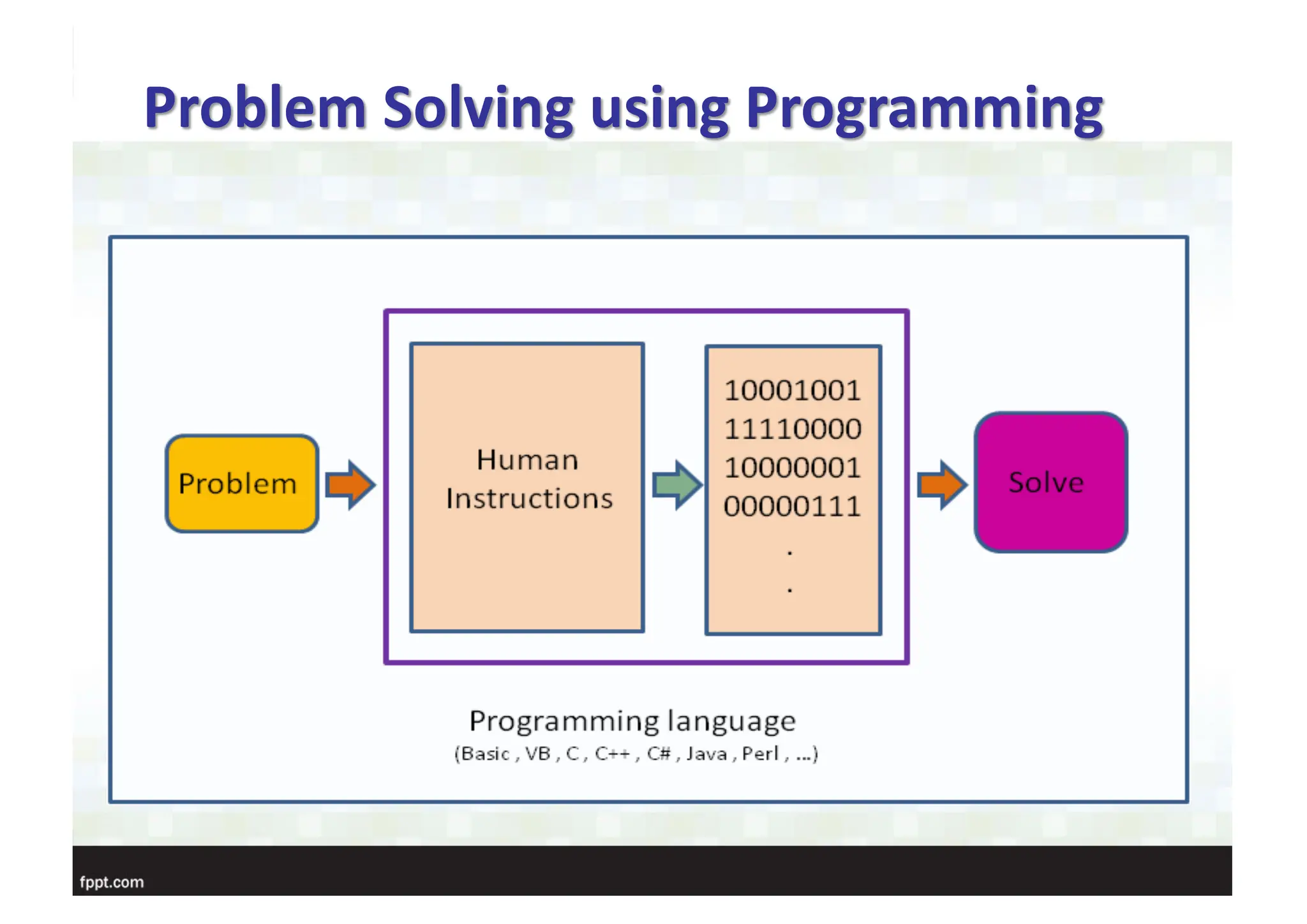 Problem Solving using Programming

Problem

Human Instructions

10001001
11110000
10000001
00000111
.
.

Solve

Programming language
(Basic , VB , C , C++ , C# , Java , Perl , ...)

fppt.com